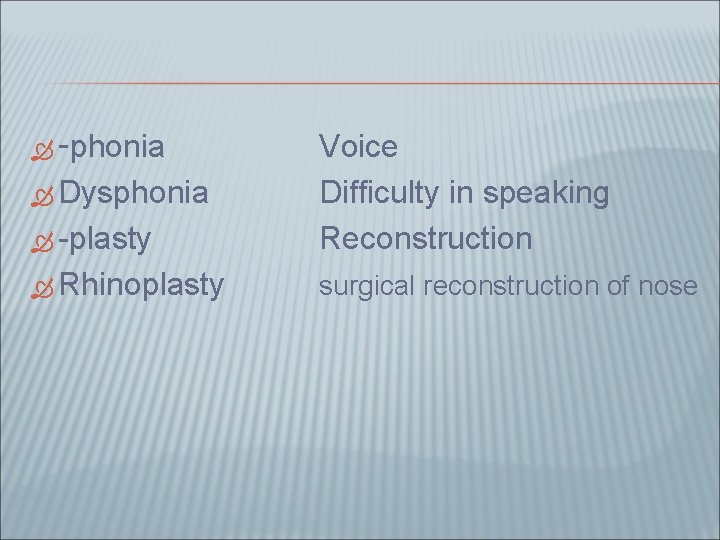 -phonia Voice
Dysphonia Difficulty in speaking
-plasty Reconstruction
Rhinoplasty surgical reconstruction of nose